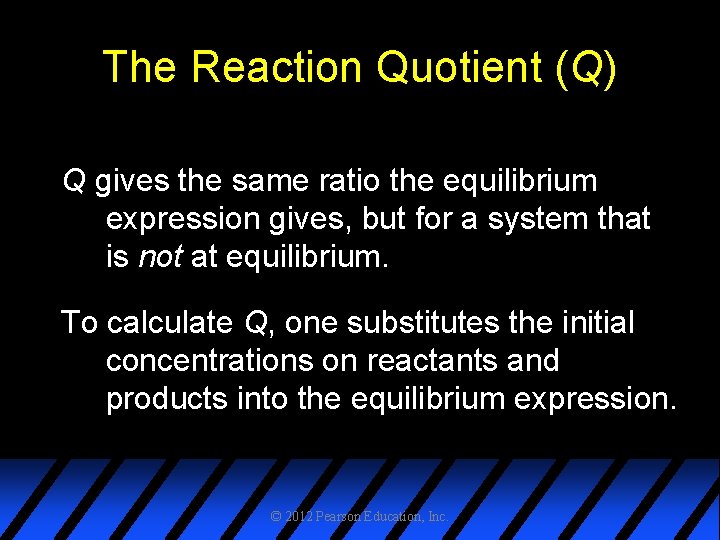 The Reaction Quotient (Q)

Q gives the same ratio the equilibrium expression gives, but for a system that is not at equilibrium.

To calculate Q, one substitutes the initial concentrations on reactants and products into the equilibrium expression.

© 2012 Pearson Education, Inc.